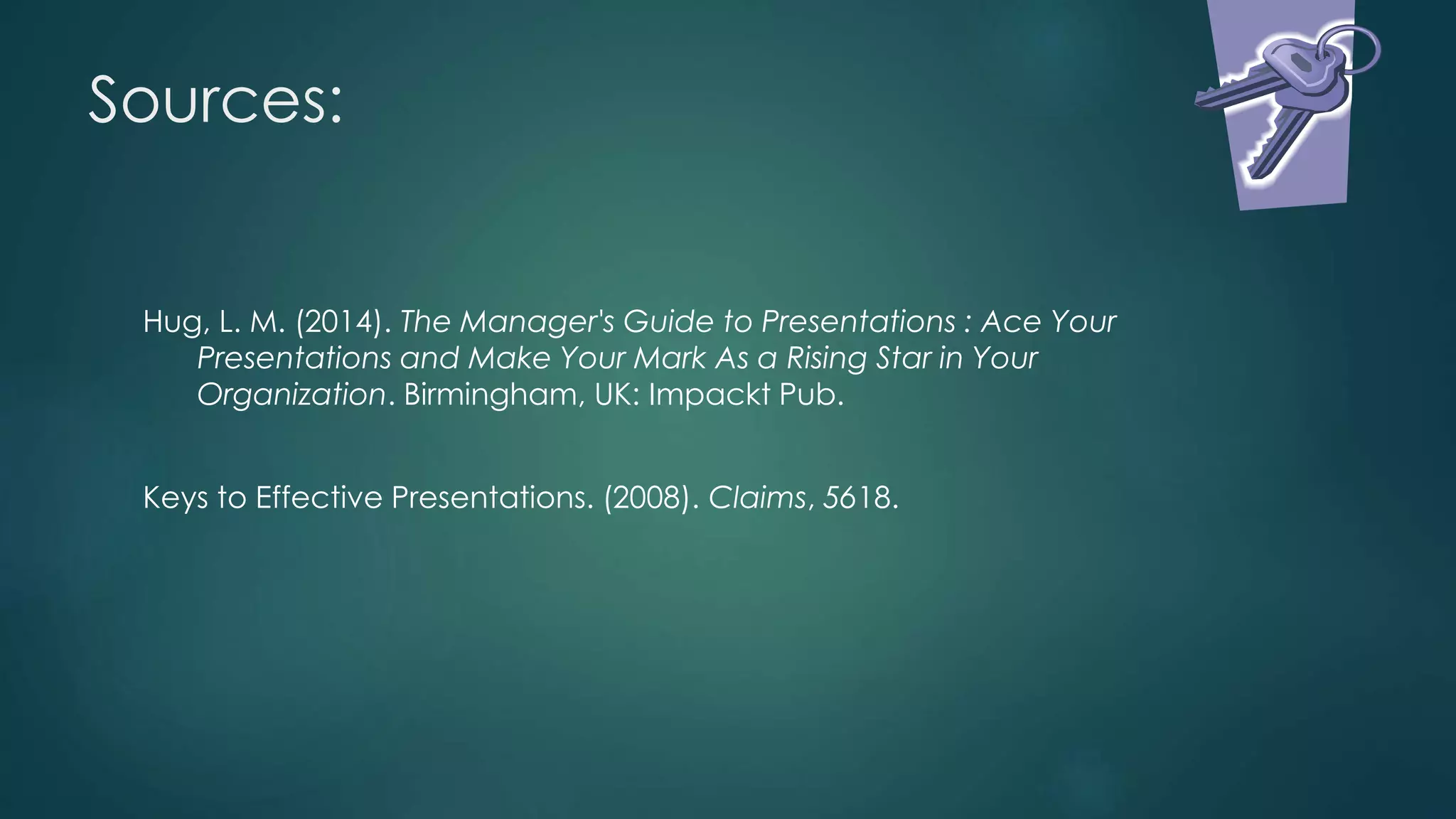 Sources:

Hug, L. M. (2014). The Manager's Guide to Presentations : Ace Your Presentations and Make Your Mark As a Rising Star in Your Organization. Birmingham, UK: Impackt Pub.

Keys to Effective Presentations. (2008). Claims, 5618.